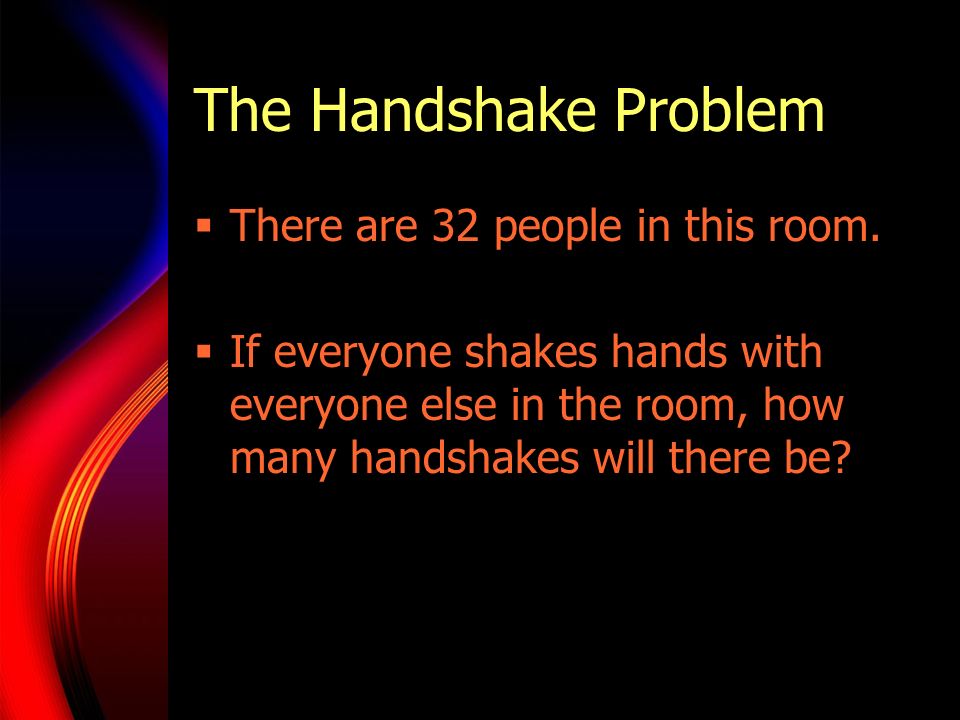 The Handshake Problem

▪ There are 32 people in this room.

▪ If everyone shakes hands with everyone else in the room, how many handshakes will there be?